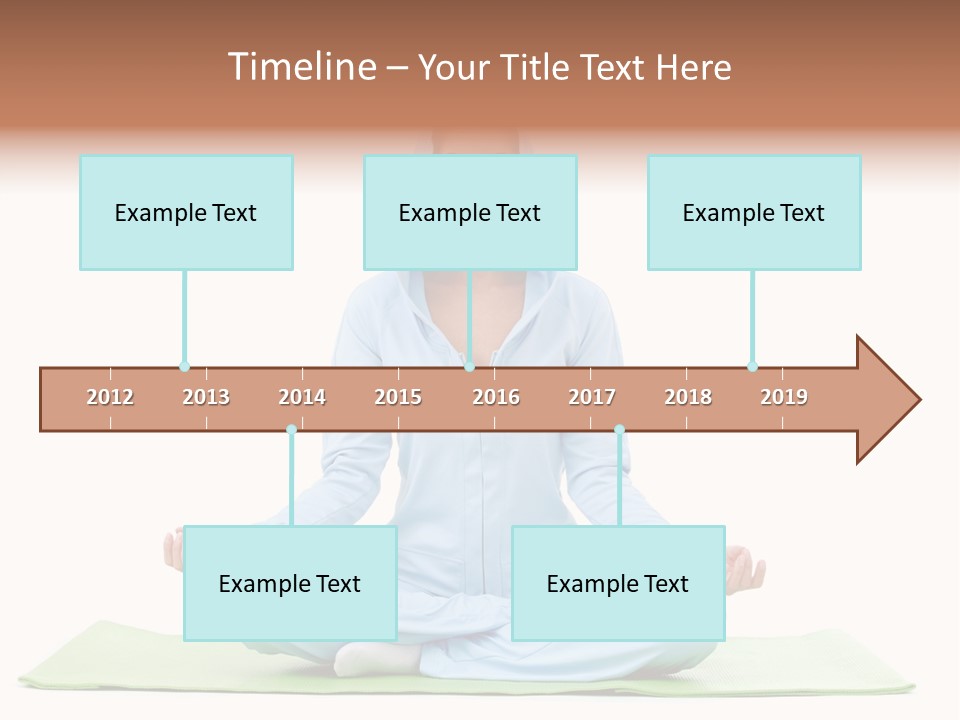 Timeline – Your Title Text Here

Example Text

Example Text

Example Text

2012 2013 2014 2015 2016 2017 2018 2019

Example Text

Example Text